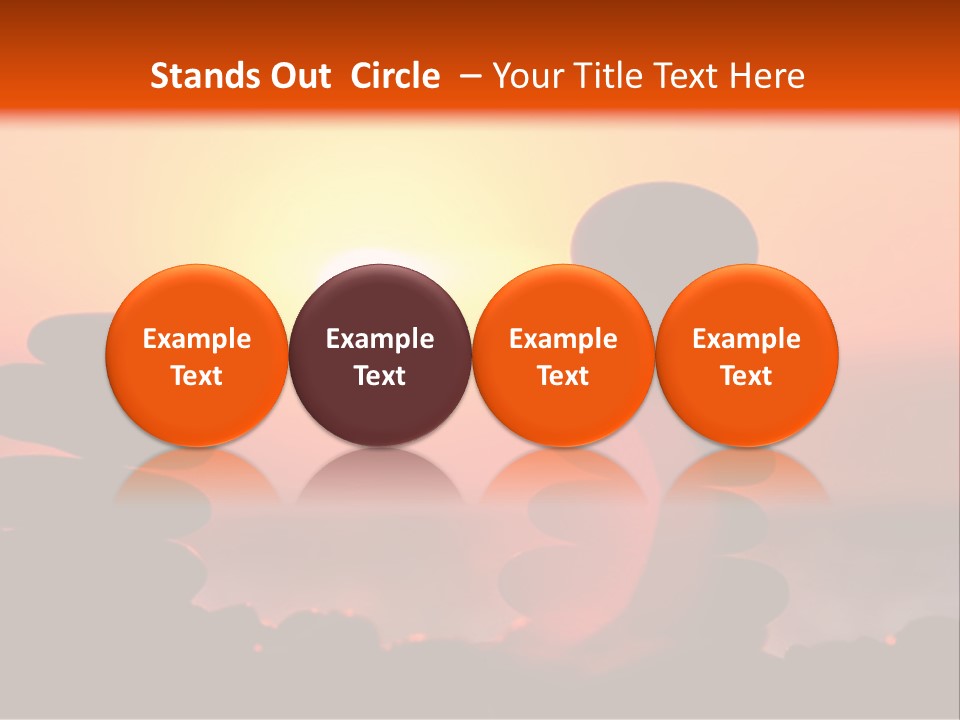 Stands Out  Circle  – Your Title Text Here

Example Text

Example Text

Example Text

Example Text